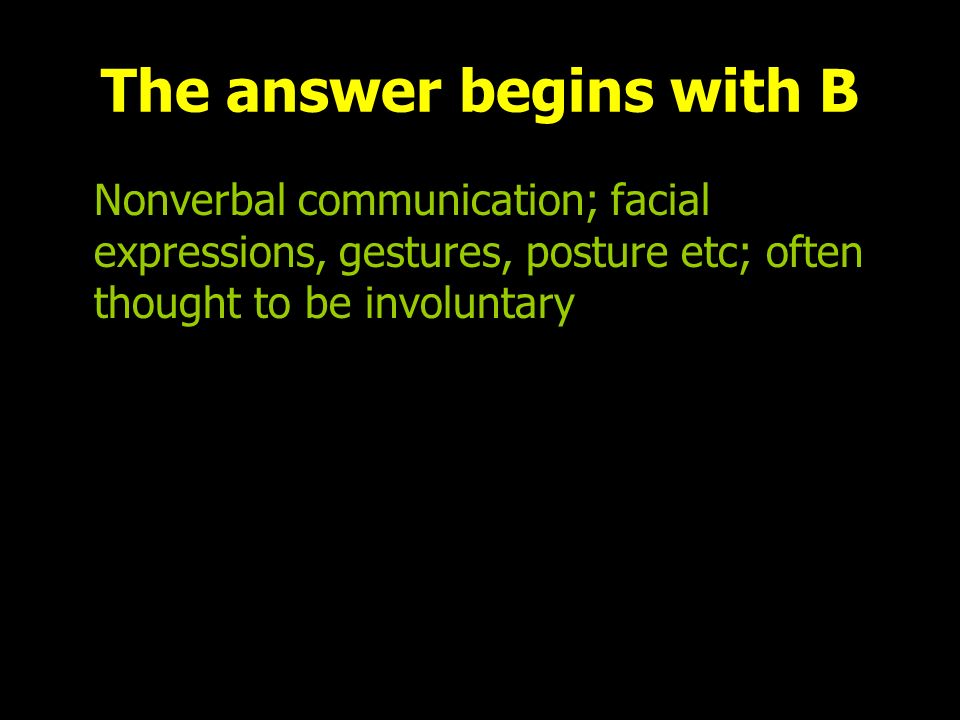 The answer begins with B

Nonverbal communication; facial expressions, gestures, posture etc; often thought to be involuntary